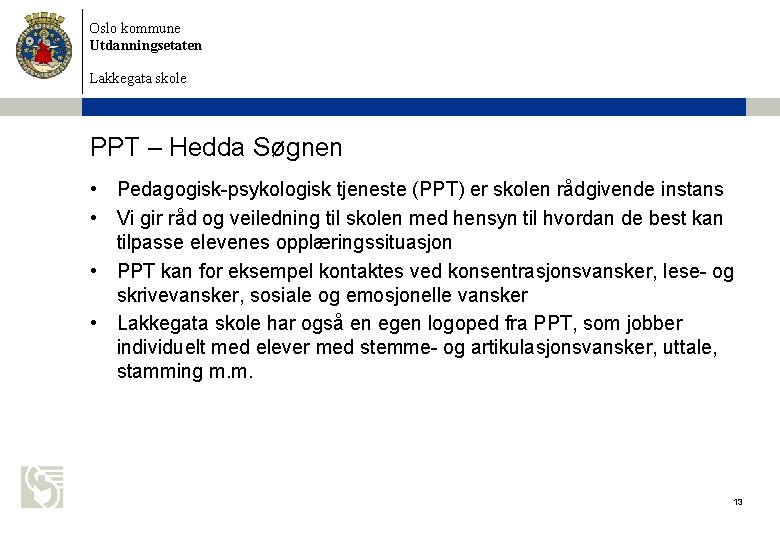 Oslo kommune
Utdanningsetaten

Lakkegata skole

PPT – Hedda Søgnen

• Pedagogisk-psykologisk tjeneste (PPT) er skolen rådgivende instans
• Vi gir råd og veiledning til skolen med hensyn til hvordan de best kan tilpasse elevenes opplæringssituasjon
• PPT kan for eksempel kontaktes ved konsentrasjonsvansker, lese- og skrivevansker, sosiale og emosjonelle vansker
• Lakkegata skole har også en egen logoped fra PPT, som jobber individuelt med elever med stemme- og artikulasjonsvansker, uttale, stamming m.m.

13